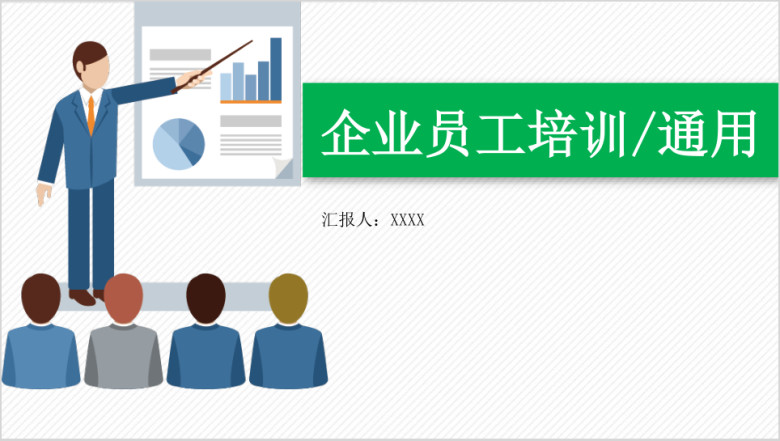 企业员工培训/通用

汇报人：XXXX